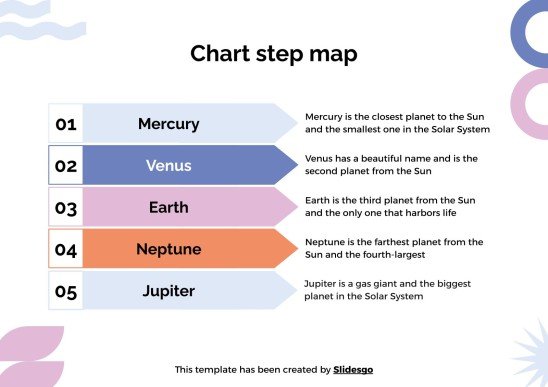 Chart step map

01 Mercury

Mercury is the closest planet to the Sun and the smallest one in the Solar System

02 Venus

Venus has a beautiful name and is the second planet from the Sun

03 Earth

Earth is the third planet from the Sun and the only one that harbors life

04 Neptune

Neptune is the farthest planet from the Sun and the fourth-largest

05 Jupiter

Jupiter is a gas giant and the biggest planet in the Solar System

This template has been created by Slidesgo